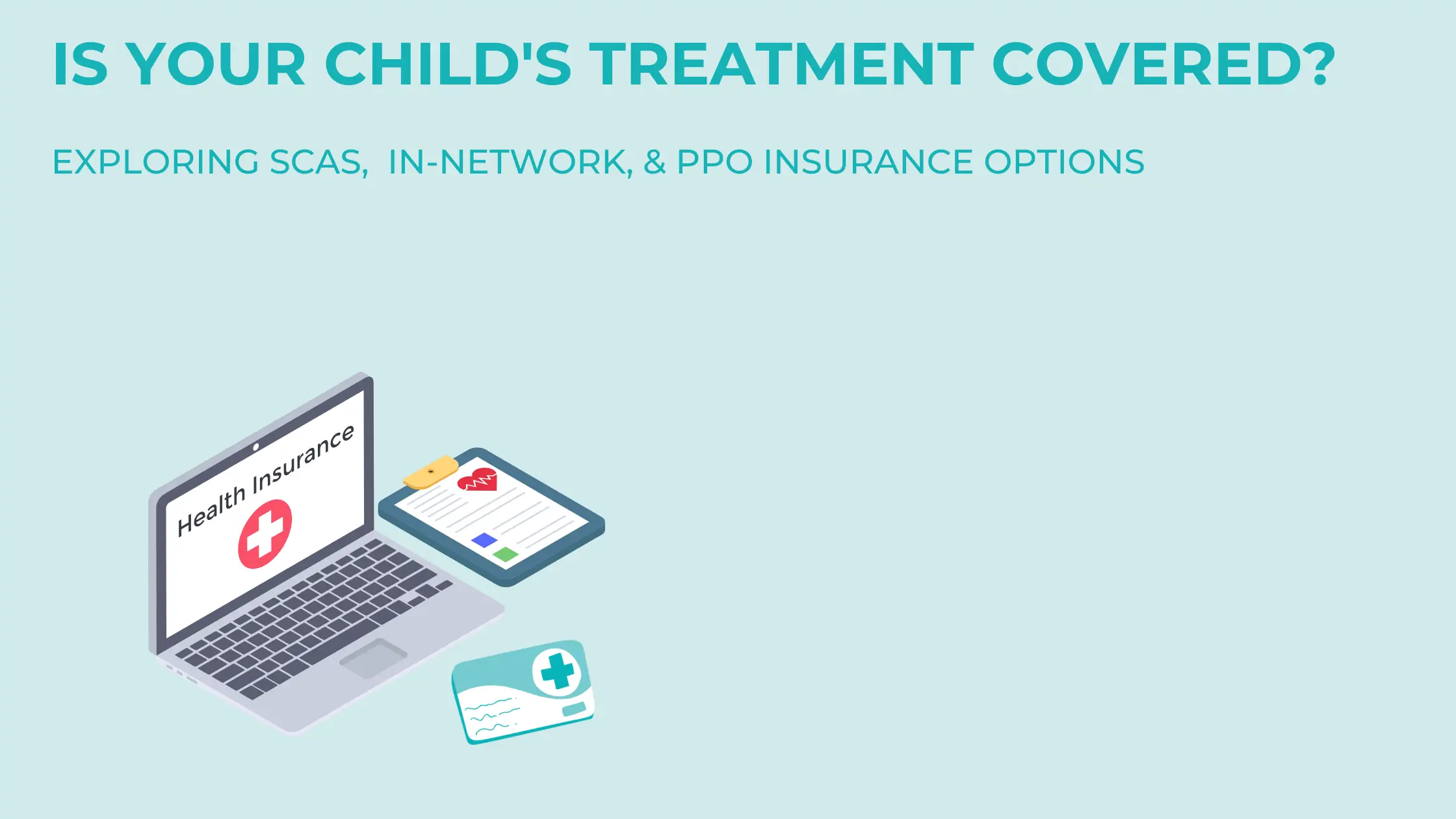 IS YOUR CHILD'S TREATMENT COVERED?

EXPLORING SCAS, IN-NETWORK, & PPO INSURANCE OPTIONS

Health Insurance